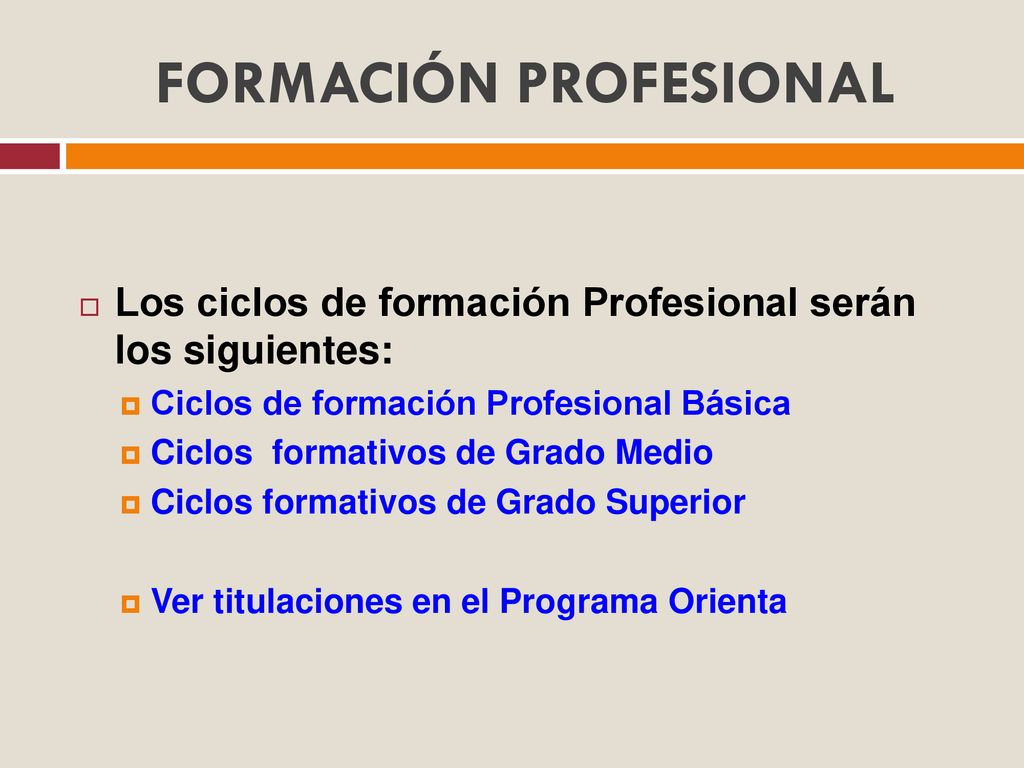 FORMACIÓN PROFESIONAL

Los ciclos de formación Profesional serán los siguientes:

Ciclos de formación Profesional Básica

Ciclos formativos de Grado Medio

Ciclos formativos de Grado Superior

Ver titulaciones en el Programa Orienta